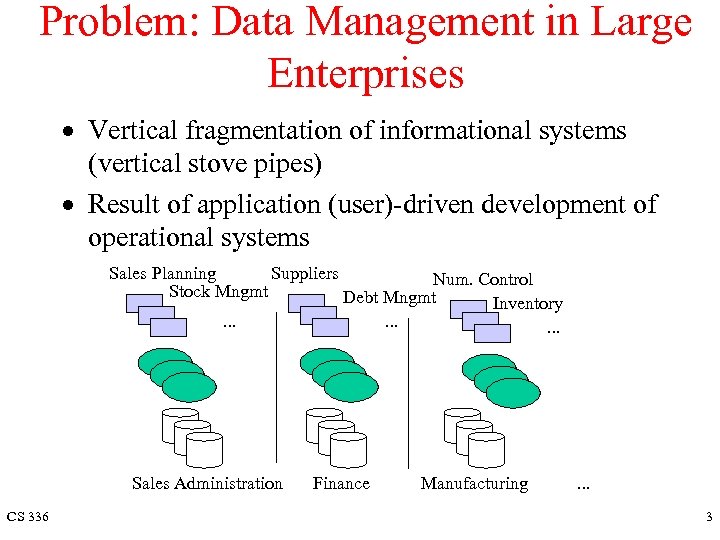 Problem: Data Management in Large Enterprises

• Vertical fragmentation of informational systems (vertical stove pipes)
• Result of application (user)-driven development of operational systems

Sales Planning
Stock Mngmt
...

Suppliers
Debt Mngmt
...

Num. Control
Inventory
...

Sales Administration
Finance
Manufacturing
...

CS 336
3